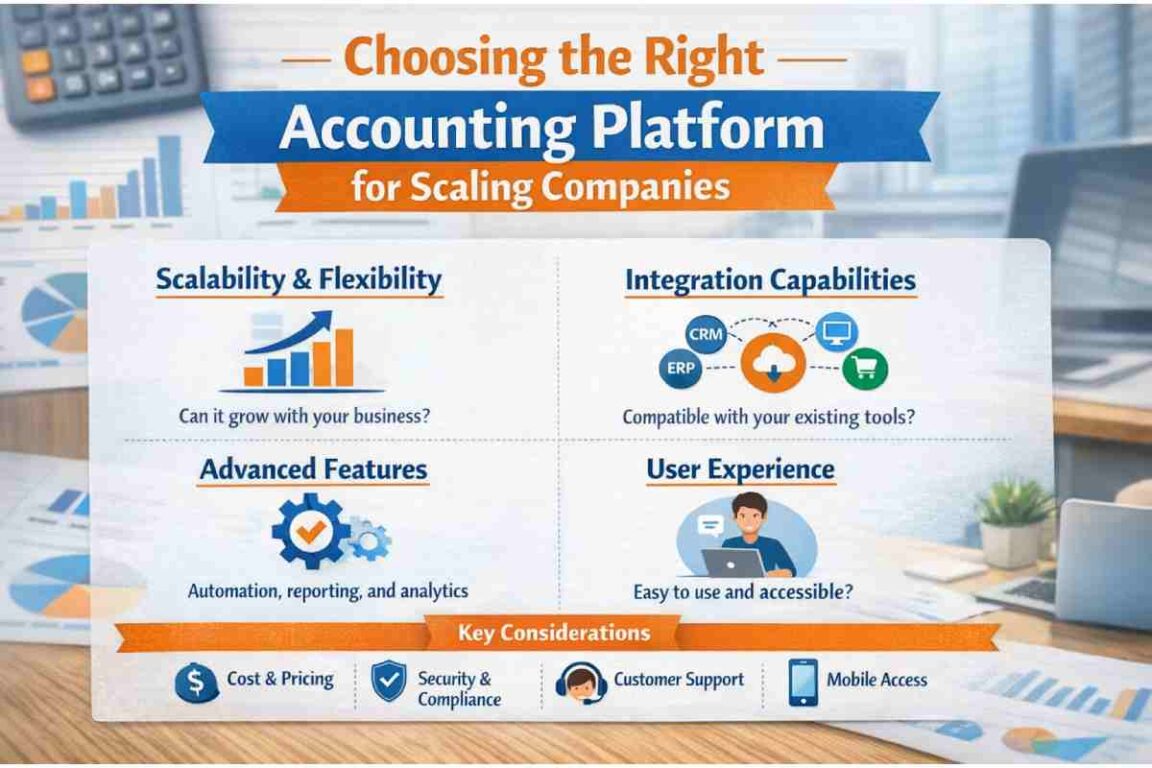 Choosing the Right
Accounting Platform
for Scaling Companies

Scalability & Flexibility

Can it grow with your business?

Integration Capabilities

CRM
ERP

Compatible with your existing tools?

Advanced Features

Automation, reporting, and analytics

User Experience

Easy to use and accessible?

Key Considerations

$ Cost & Pricing
Security & Compliance
Customer Support
Mobile Access